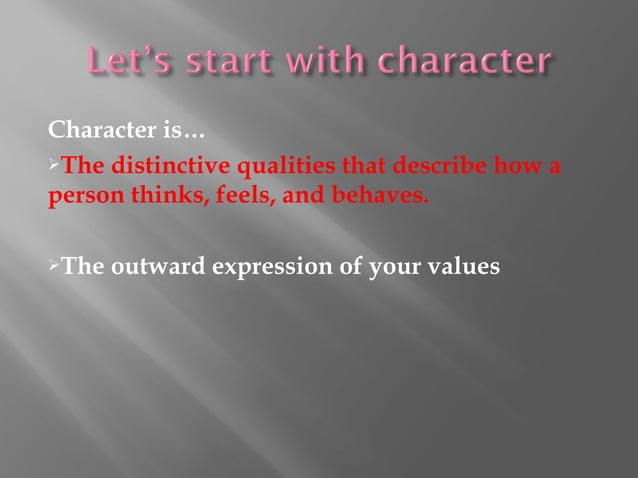 Let's start with character

Character is…

➢The distinctive qualities that describe how a person thinks, feels, and behaves.

➢The outward expression of your values